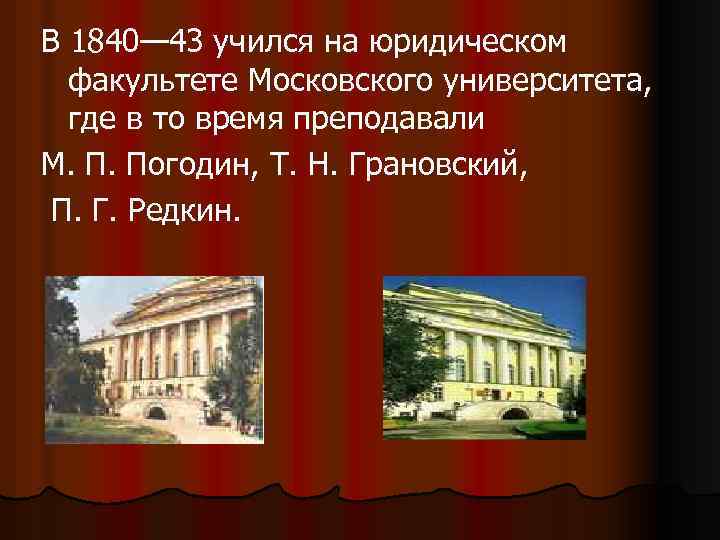 В 1840—43 учился на юридическом факультете Московского университета, где в то время преподавали

М. П. Погодин, Т. Н. Грановский,

П. Г. Редкин.